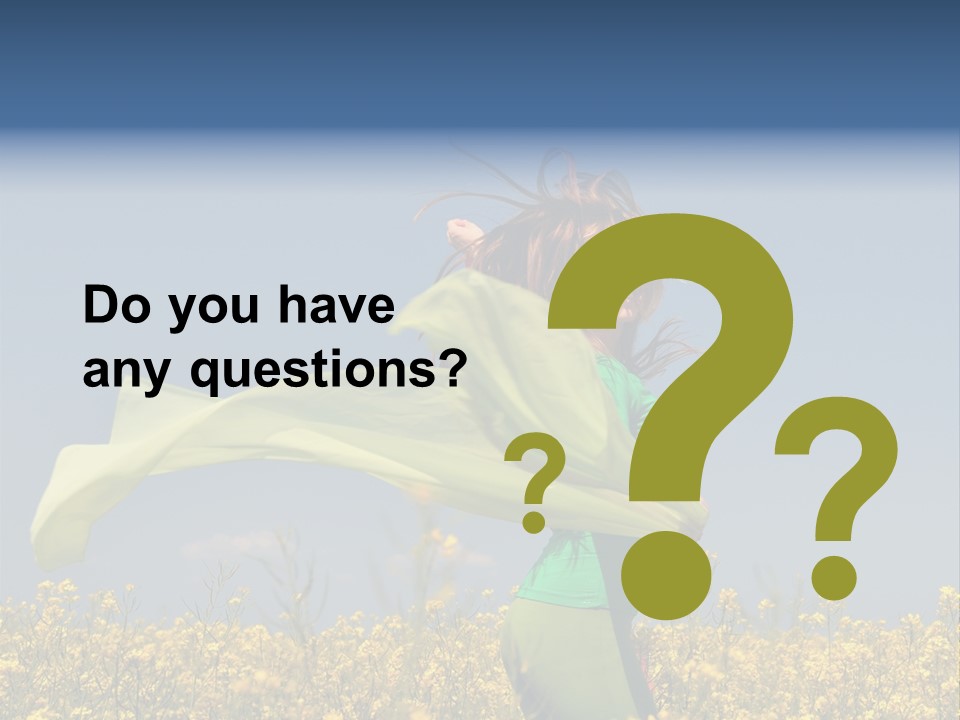 Do you have any questions?

?

?

?